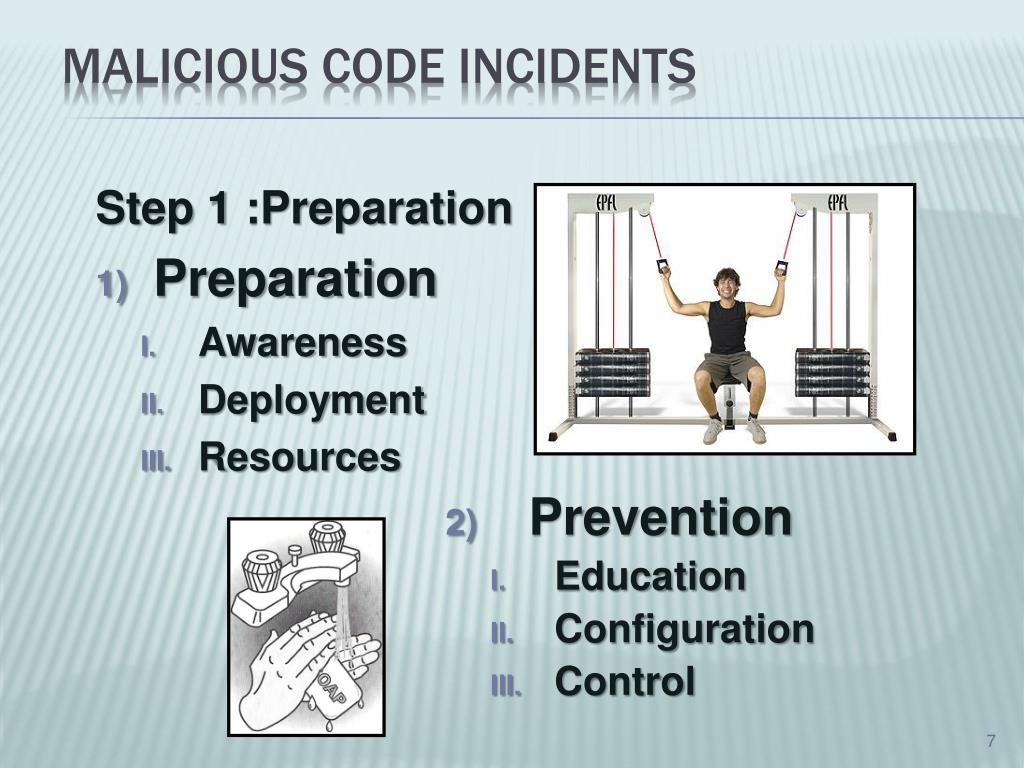 MALICIOUS CODE INCIDENTS

Step 1 :Preparation

1) Preparation

I. Awareness

II. Deployment

III. Resources

EPFL

EPFL

2) Prevention

I. Education

II. Configuration

III. Control

OAP

7